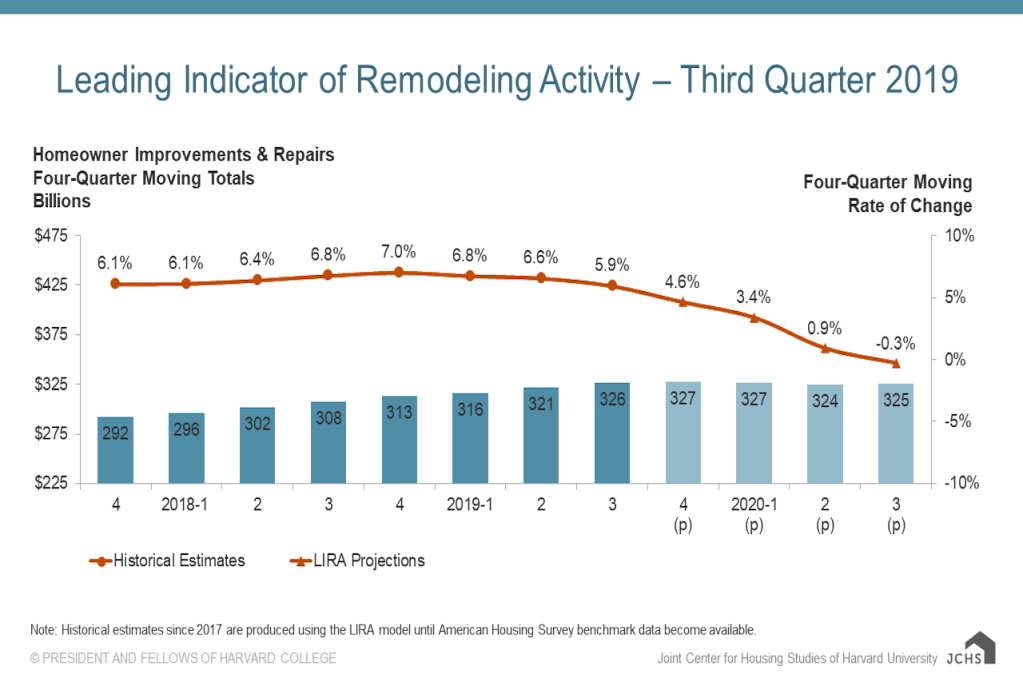 Leading Indicator of Remodeling Activity – Third Quarter 2019

Homeowner Improvements & Repairs
Four-Quarter Moving Totals
Billions

Four-Quarter Moving
Rate of Change

$475
$425
$375
$325
$275
$225

10%
5%
0%
-5%
-10%

6.1% 6.1% 6.4% 6.8% 7.0% 6.8% 6.6% 5.9% 4.6% 3.4% 0.9% -0.3%

292 296 302 308 313 316 321 326 327 327 324 325

4
2018-1
2
3
4
2019-1
2
3
4 (p)
2020-1 (p)
2 (p)
3 (p)

Historical Estimates
LIRA Projections

Note: Historical estimates since 2017 are produced using the LIRA model until American Housing Survey benchmark data become available.

© PRESIDENT AND FELLOWS OF HARVARD COLLEGE

Joint Center for Housing Studies of Harvard University JCHS